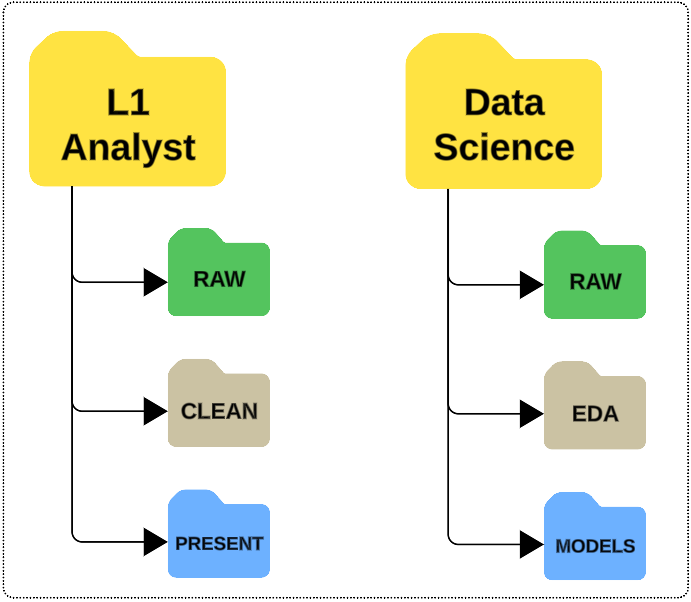 L1 Analyst

RAW

CLEAN

PRESENT

Data Science

RAW

EDA

MODELS